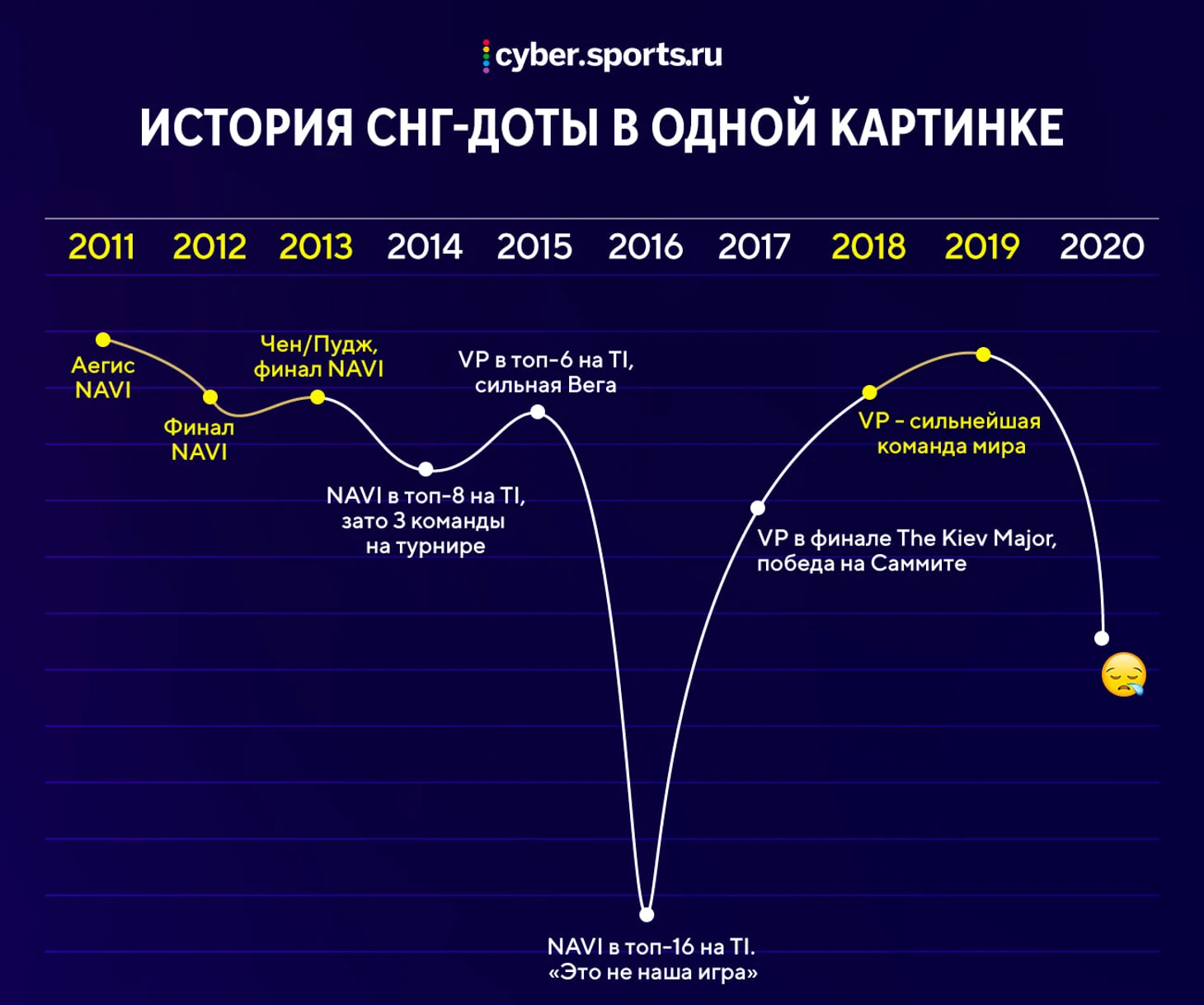 cyber.sports.ru

ИСТОРИЯ СНГ-ДОТЫ В ОДНОЙ КАРТИНКЕ

2011 2012 2013 2014 2015 2016 2017 2018 2019 2020

Аегис NAVI

Финал NAVI

Чен/Пудж, финал NAVI

NAVI в топ-8 на TI, зато 3 команды на турнире

VP в топ-6 на TI, сильная Вега

NAVI в топ-16 на TI. «Это не наша игра»

VP в финале The Kiev Major, победа на Саммите

VP - сильнейшая команда мира